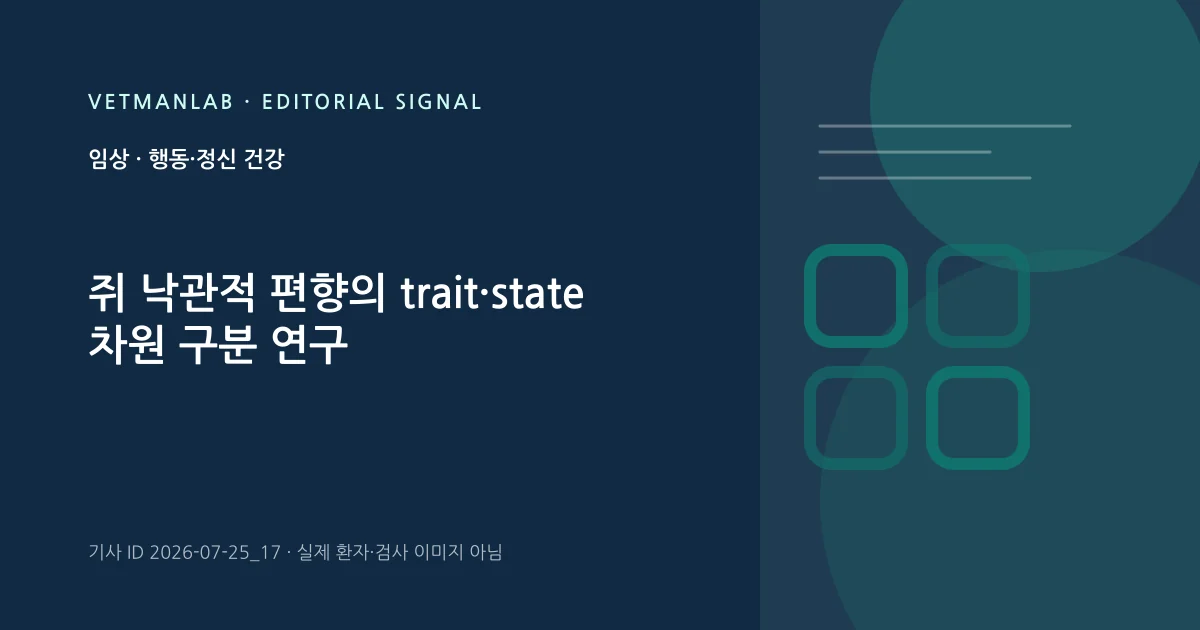 VETMANLAB · EDITORIAL SIGNAL

임상 · 행동·정신 건강

쥐 낙관적 편향의 trait·state 차원 구분 연구

기사 ID 2026-07-25_17 · 실제 환자·검사 이미지 아님